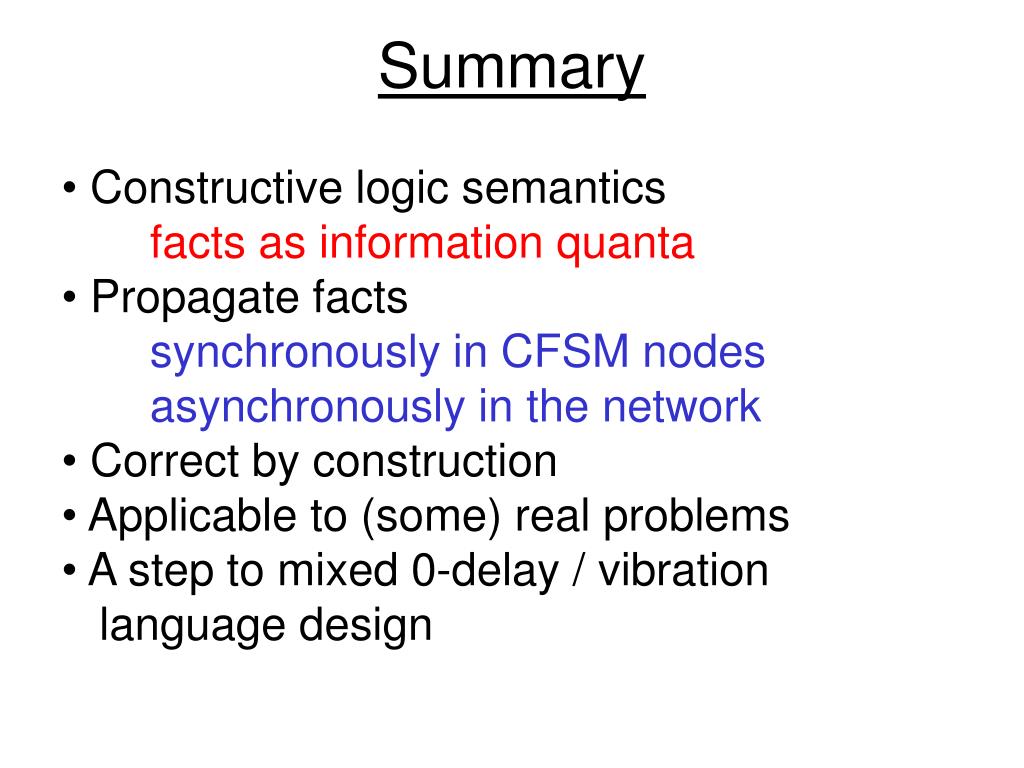 Summary

• Constructive logic semantics
facts as information quanta
• Propagate facts
synchronously in CFSM nodes
asynchronously in the network
• Correct by construction
• Applicable to (some) real problems
• A step to mixed 0-delay / vibration language design